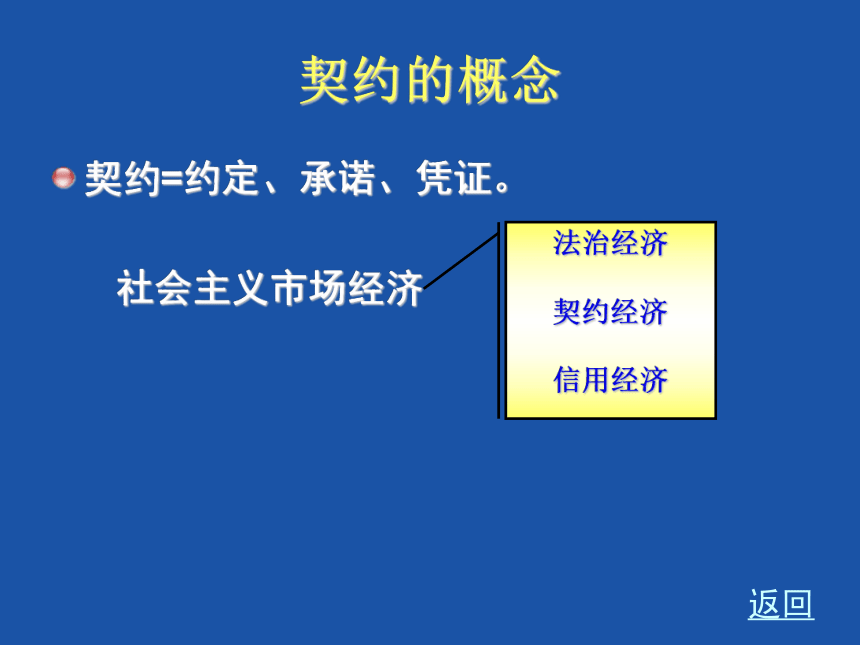 契约的概念

契约=约定、承诺、凭证。

社会主义市场经济

法治经济

契约经济

信用经济

返回